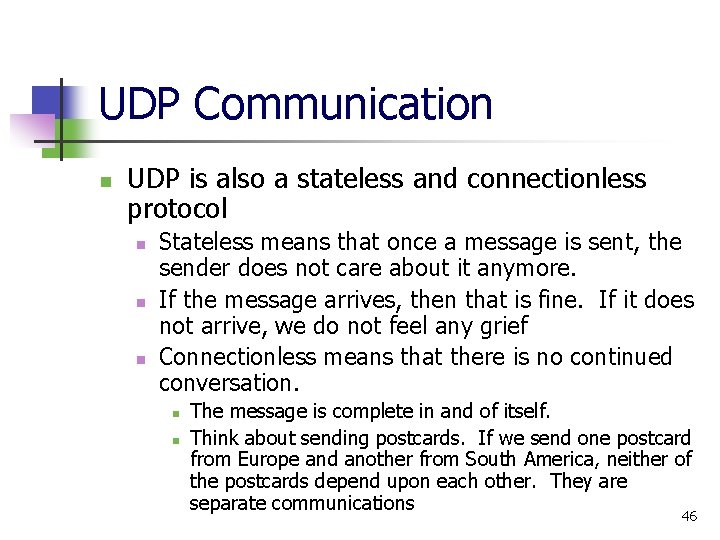 UDP Communication

UDP is also a stateless and connectionless protocol

Stateless means that once a message is sent, the sender does not care about it anymore.

If the message arrives, then that is fine.  If it does not arrive, we do not feel any grief

Connectionless means that there is no continued conversation.

The message is complete in and of itself.

Think about sending postcards.  If we send one postcard from Europe and another from South America, neither of the postcards depend upon each other.  They are separate communications

46